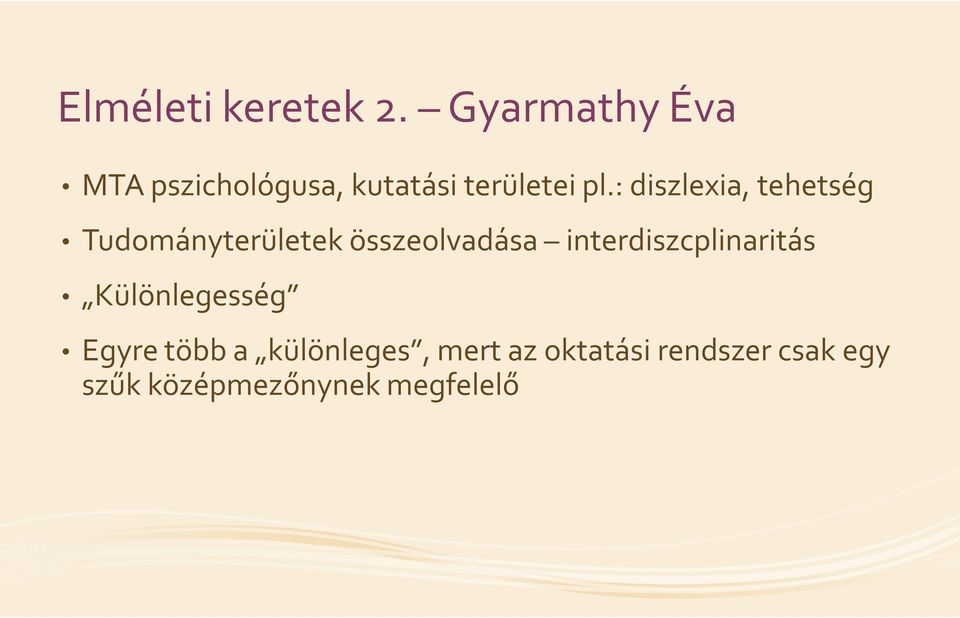 Elméleti keretek 2. – Gyarmathy Éva

• MTA pszichológusa, kutatási területei pl.: diszlexia, tehetség

• Tudományterületek összeolvadása – interdiszcplinaritás

• „Különlegesség”

• Egyre több a „különleges”, mert az oktatási rendszer csak egy szűk középmezőnynek megfelelő